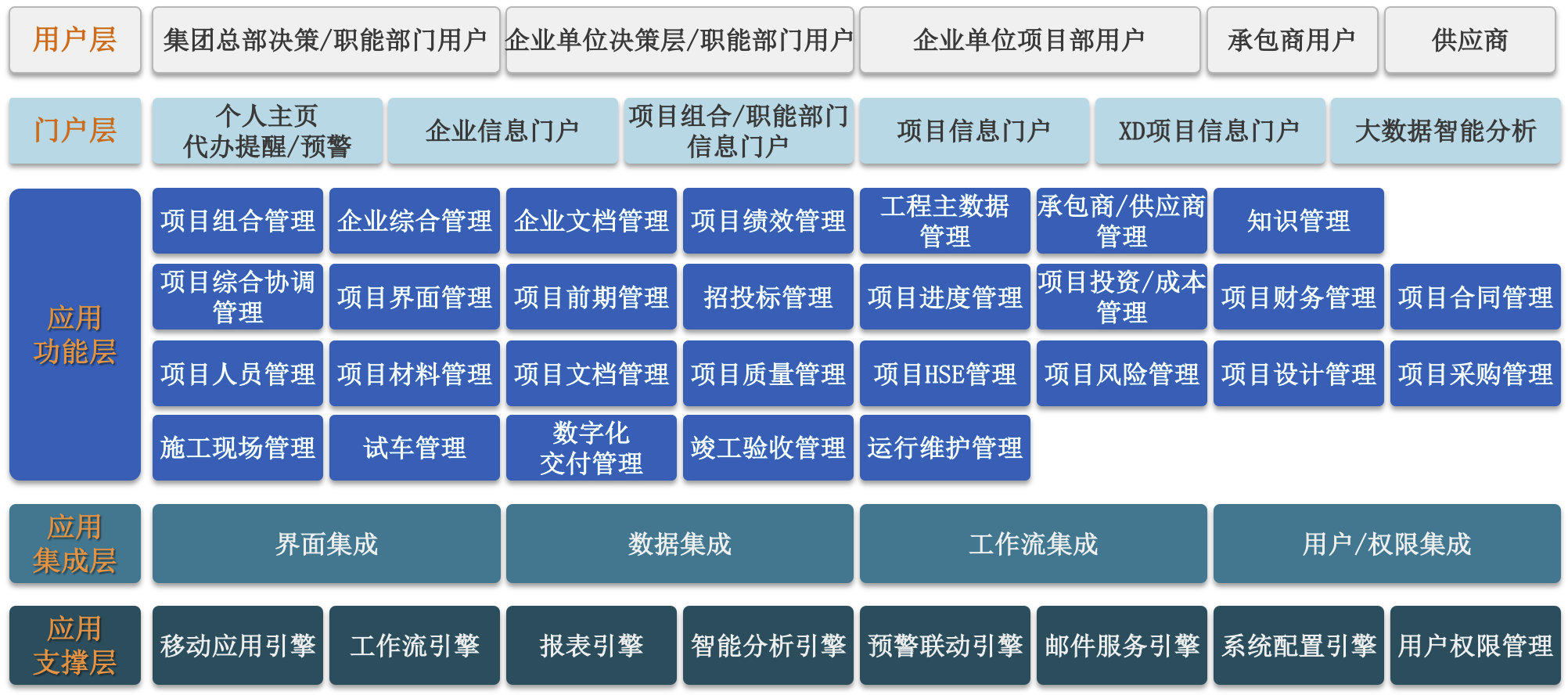 用户层

集团总部决策/职能部门用户

企业单位决策层/职能部门用户

企业单位项目部用户

承包商用户

供应商

门户层

个人主页 代办提醒/预警

企业信息门户

项目组合/职能部门信息门户

项目信息门户

XD项目信息门户

大数据智能分析

应用功能层

项目组合管理

企业综合管理

企业文档管理

项目绩效管理

工程主数据管理

承包商/供应商管理

知识管理

项目综合协调管理

项目界面管理

项目前期管理

招投标管理

项目进度管理

项目投资/成本管理

项目财务管理

项目合同管理

项目人员管理

项目材料管理

项目文档管理

项目质量管理

项目HSE管理

项目风险管理

项目设计管理

项目采购管理

施工现场管理

试车管理

数字化交付管理

竣工验收管理

运行维护管理

应用集成层

界面集成

数据集成

工作流集成

用户/权限集成

应用支撑层

移动应用引擎

工作流引擎

报表引擎

智能分析引擎

预警联动引擎

邮件服务引擎

系统配置引擎

用户权限管理